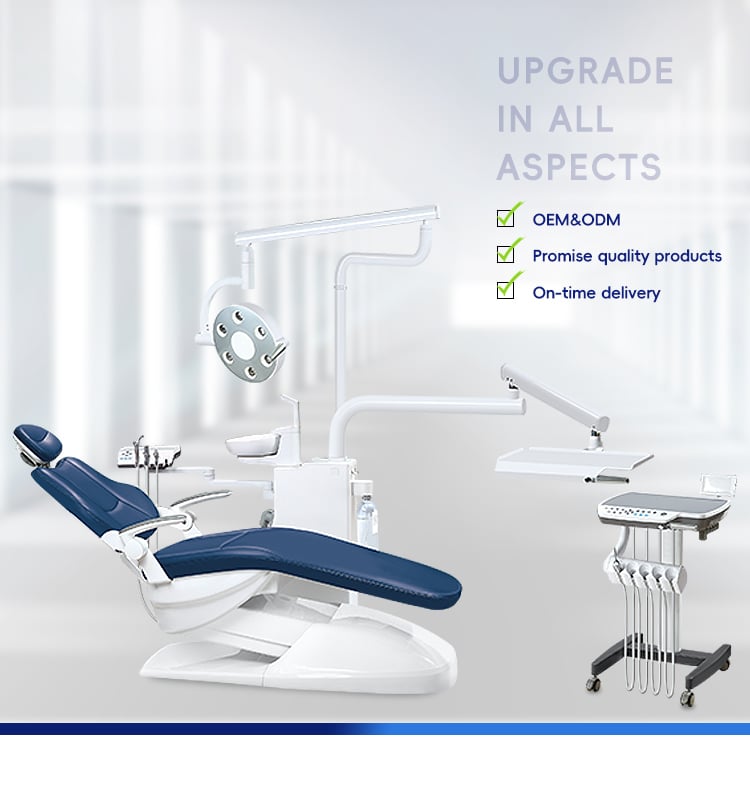 UPGRADE
IN ALL
ASPECTS

OEM&ODM

Promise quality products

On-time delivery